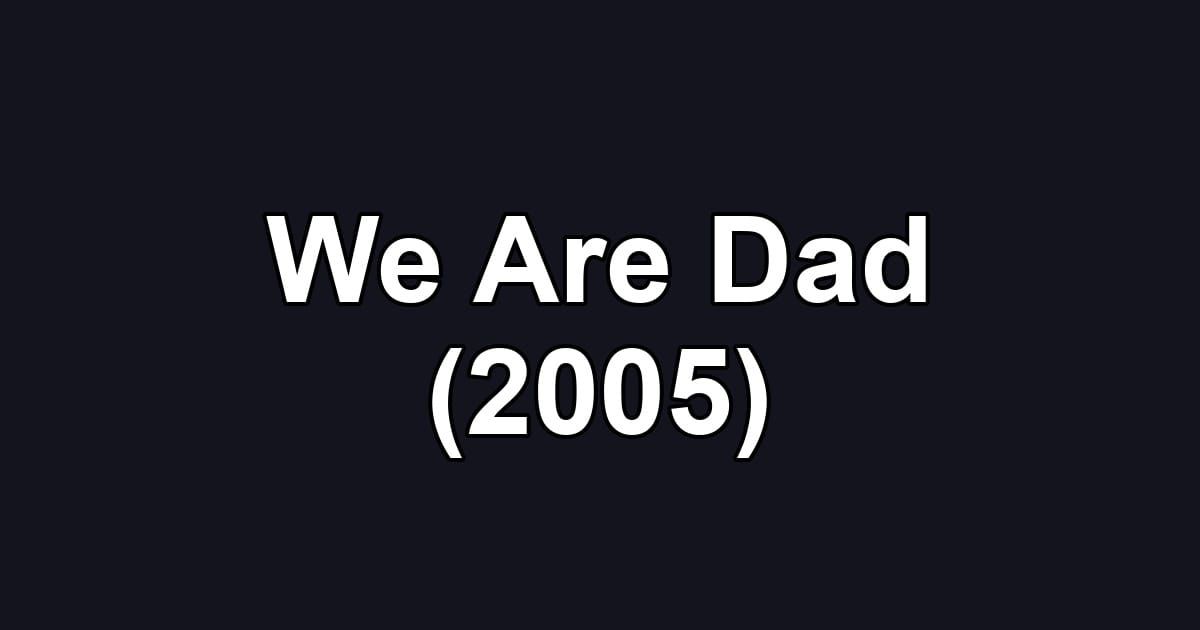 We Are Dad
(2005)